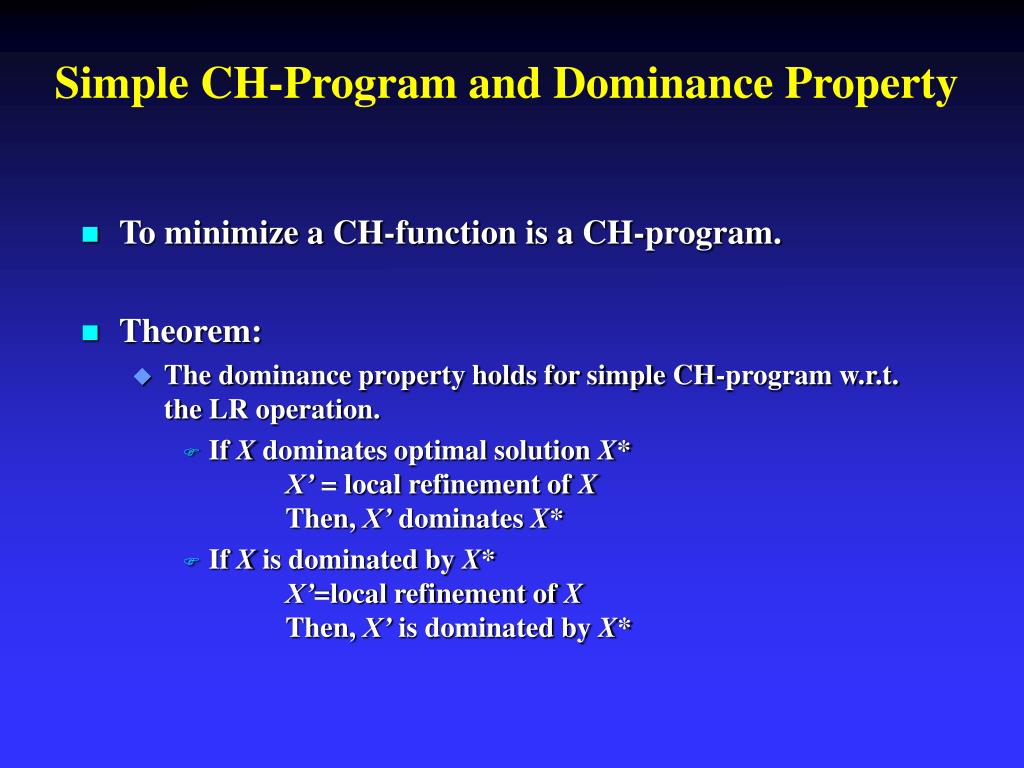 Simple CH-Program and Dominance Property

To minimize a CH-function is a CH-program.

Theorem:

The dominance property holds for simple CH-program w.r.t. the LR operation.

If $X$ dominates optimal solution $X^*$
$X'$ = local refinement of $X$
Then, $X'$ dominates $X^*$

If $X$ is dominated by $X^*$
$X'$=local refinement of $X$
Then, $X'$ is dominated by $X^*$